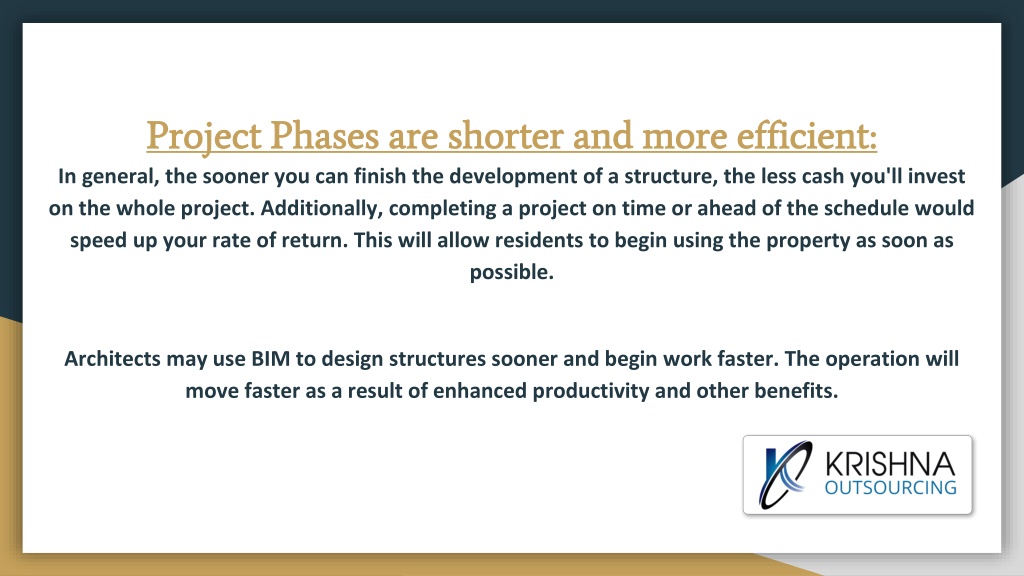 Project Phases are shorter and more efficient:

In general, the sooner you can finish the development of a structure, the less cash you'll invest on the whole project. Additionally, completing a project on time or ahead of the schedule would speed up your rate of return. This will allow residents to begin using the property as soon as possible.

Architects may use BIM to design structures sooner and begin work faster. The operation will move faster as a result of enhanced productivity and other benefits.

KRISHNA
OUTSOURCING